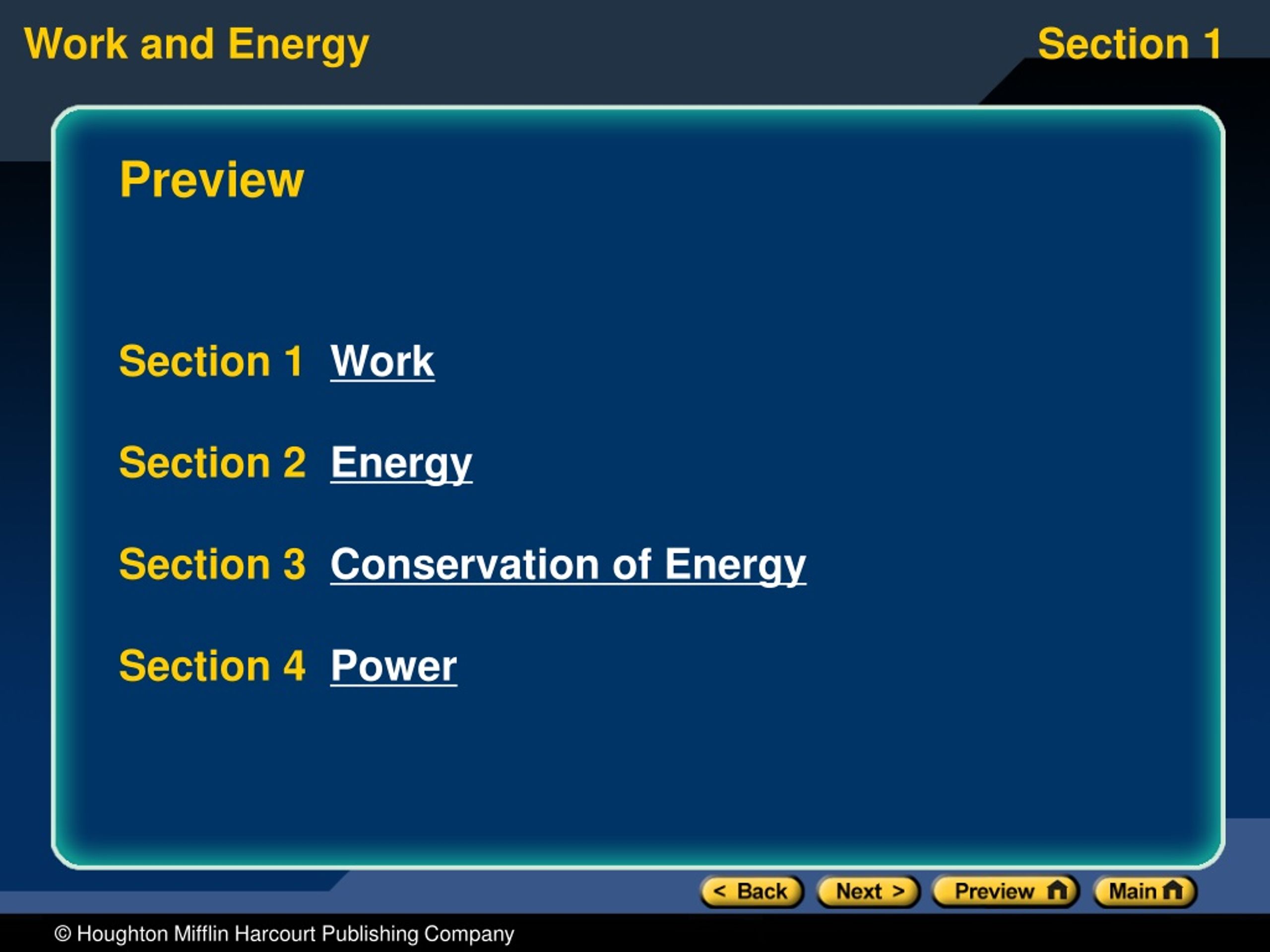 Work and Energy

Section 1

Preview

Section 1 Work

Section 2 Energy

Section 3 Conservation of Energy

Section 4 Power

< Back Next > Preview Main

© Houghton Mifflin Harcourt Publishing Company